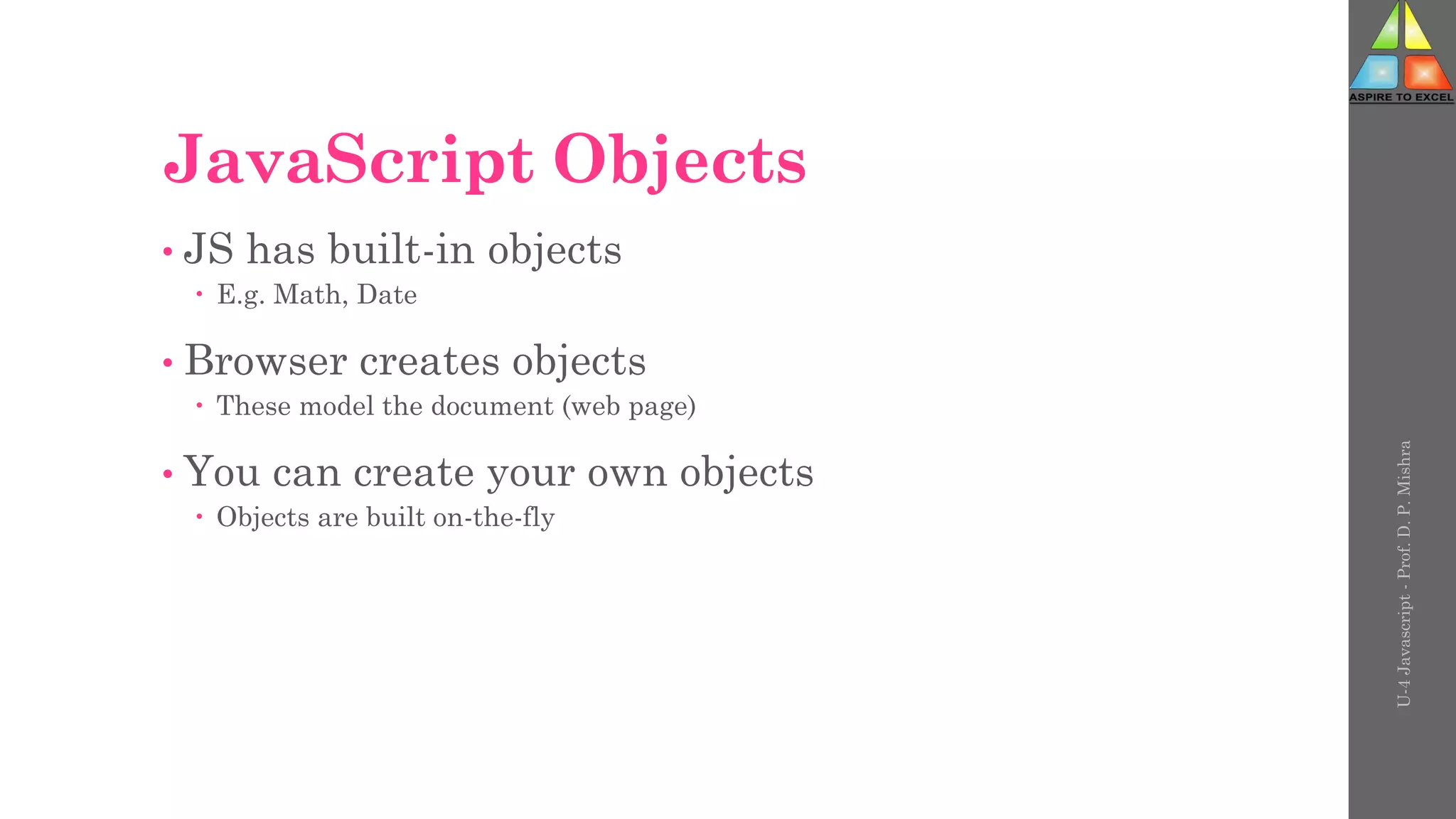 ASPIRE TO EXCEL

JavaScript Objects

• JS has built-in objects
  • E.g. Math, Date

• Browser creates objects
  • These model the document (web page)

• You can create your own objects
  • Objects are built on-the-fly

U-4 Javascript - Prof. D. P. Mishra